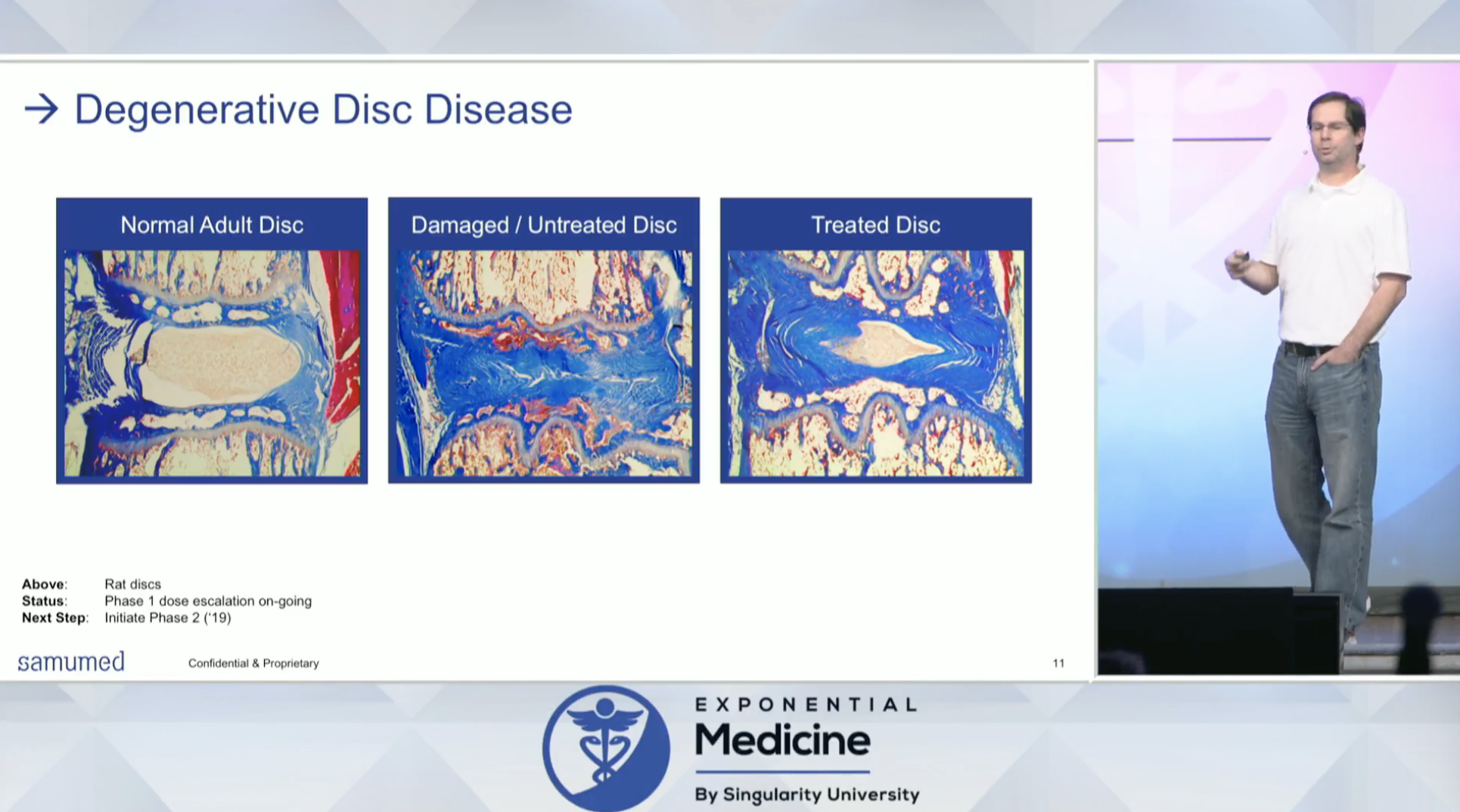 → Degenerative Disc Disease

Normal Adult Disc

Damaged / Untreated Disc

Treated Disc

**Above**: Rat discs
**Status**: Phase 1 dose escalation on-going
**Next Step**: Initiate Phase 2 ('19)

samumed

Confidential & Proprietary

11

EXPONENTIAL
Medicine
By Singularity University